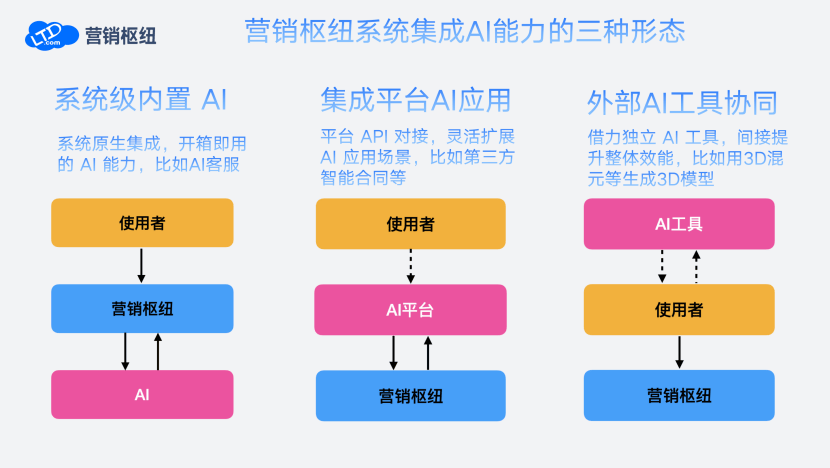 LTD.com 营销枢纽

营销枢纽系统集成AI能力的三种形态

系统级内置 AI

系统原生集成，开箱即用的 AI 能力，比如AI客服

使用者

营销枢纽

AI

集成平台AI应用

平台 API 对接，灵活扩展 AI 应用场景，比如第三方智能合同等

使用者

AI平台

营销枢纽

外部AI工具协同

借力独立 AI 工具，间接提升整体效能，比如用3D混元等生成3D模型

AI工具

使用者

营销枢纽